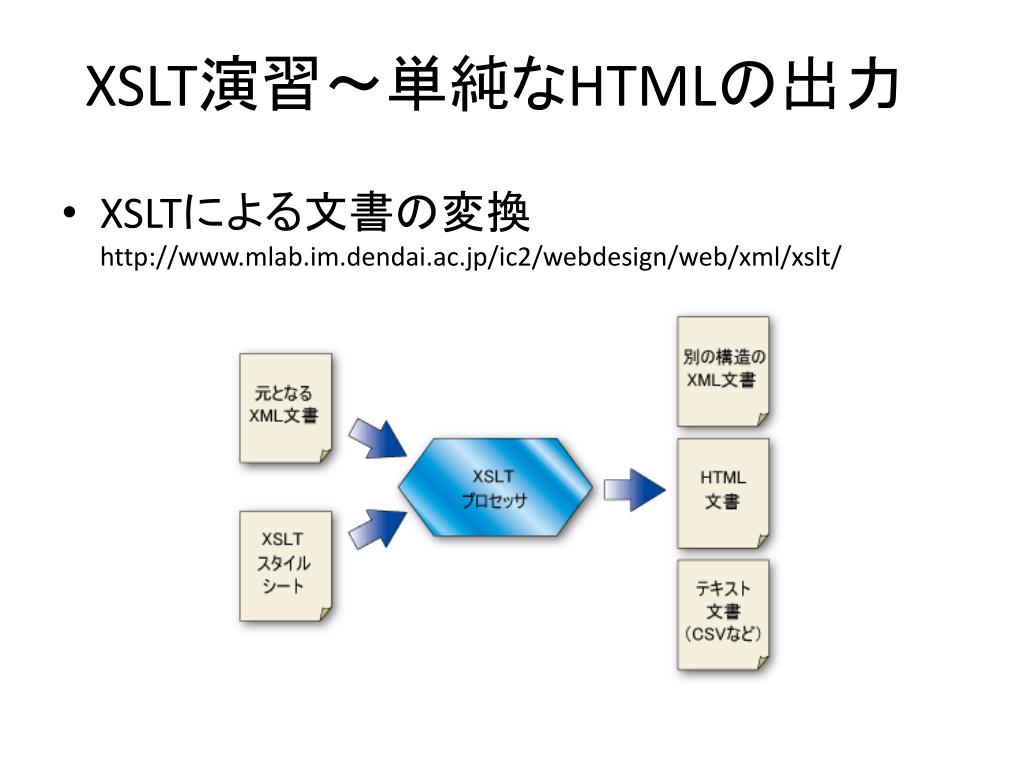 XSLT演習～単純なHTMLの出力

• XSLTによる文書の変換
http://www.mlab.im.dendai.ac.jp/ic2/webdesign/web/xml/xslt/

元となる
XML文書

XSLT
スタイル
シート

XSLT
プロセッサ

別の構造の
XML文書

HTML
文書

テキスト
文書
（CSVなど）